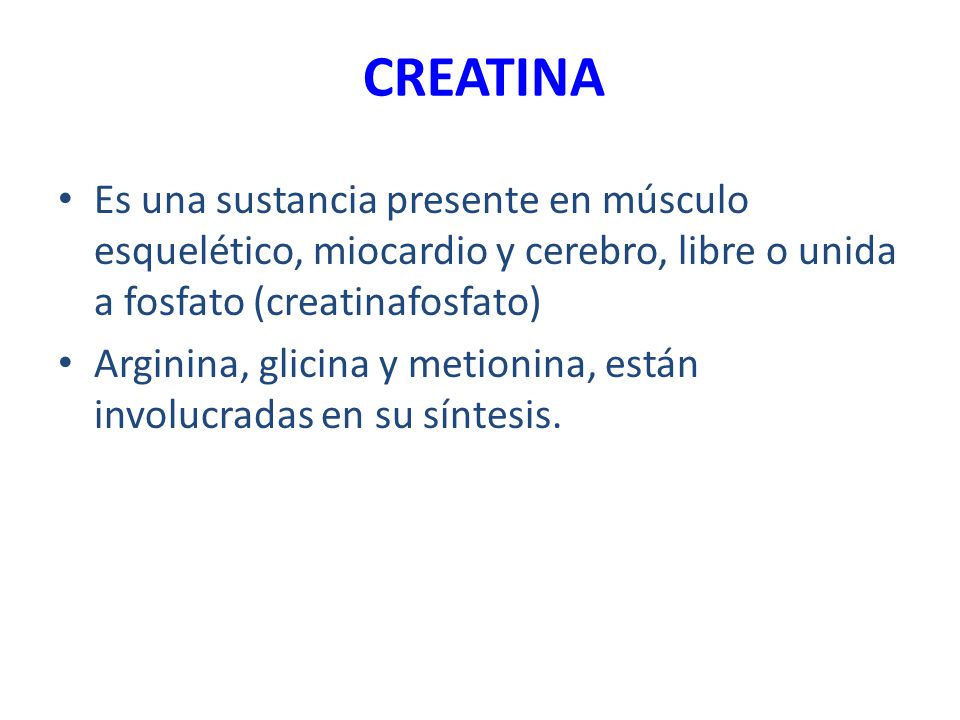 CREATINA

• Es una sustancia presente en músculo esquelético, miocardio y cerebro, libre o unida a fosfato (creatinafosfato)

• Arginina, glicina y metionina, están involucradas en su síntesis.